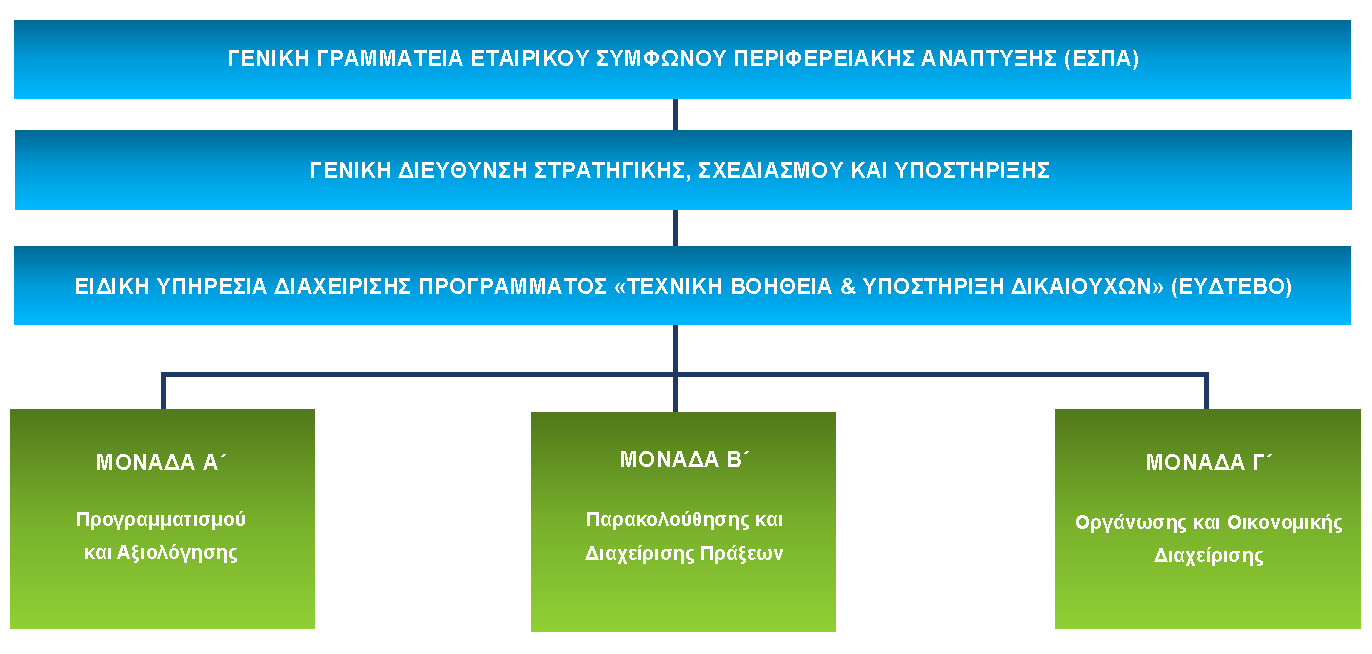 ΓΕΝΙΚΗ ΓΡΑΜΜΑΤΕΙΑ ΕΤΑΙΡΙΚΟΥ ΣΥΜΦΩΝΟΥ ΠΕΡΙΦΕΡΕΙΑΚΗΣ ΑΝΑΠΤΥΞΗΣ (ΕΣΠΑ)

ΓΕΝΙΚΗ ΔΙΕΥΘΥΝΣΗ ΣΤΡΑΤΗΓΙΚΗΣ, ΣΧΕΔΙΑΣΜΟΥ ΚΑΙ ΥΠΟΣΤΗΡΙΞΗΣ

ΕΙΔΙΚΗ ΥΠΗΡΕΣΙΑ ΔΙΑΧΕΙΡΙΣΗΣ ΠΡΟΓΡΑΜΜΑΤΟΣ «ΤΕΧΝΙΚΗ ΒΟΗΘΕΙΑ & ΥΠΟΣΤΗΡΙΞΗ ΔΙΚΑΙΟΥΧΩΝ» (ΕΥΔΤΕΒΟ)

ΜΟΝΑΔΑ Α΄

Προγραμματισμού και Αξιολόγησης

ΜΟΝΑΔΑ Β΄

Παρακολούθησης και Διαχείρισης Πράξεων

ΜΟΝΑΔΑ Γ΄

Οργάνωσης και Οικονομικής Διαχείρισης